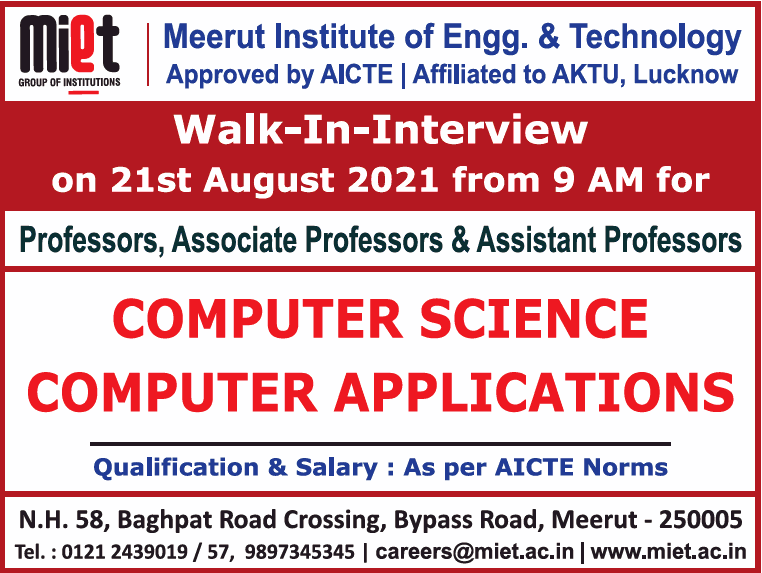 miet
GROUP OF INSTITUTIONS

Meerut Institute of Engg. & Technology
Approved by AICTE | Affiliated to AKTU, Lucknow

Walk-In-Interview
on 21st August 2021 from 9 AM for

Professors, Associate Professors & Assistant Professors

COMPUTER SCIENCE
COMPUTER APPLICATIONS

Qualification & Salary : As per AICTE Norms

N.H. 58, Baghpat Road Crossing, Bypass Road, Meerut - 250005
Tel. : 0121 2439019 / 57, 9897345345 | careers@miet.ac.in | www.miet.ac.in